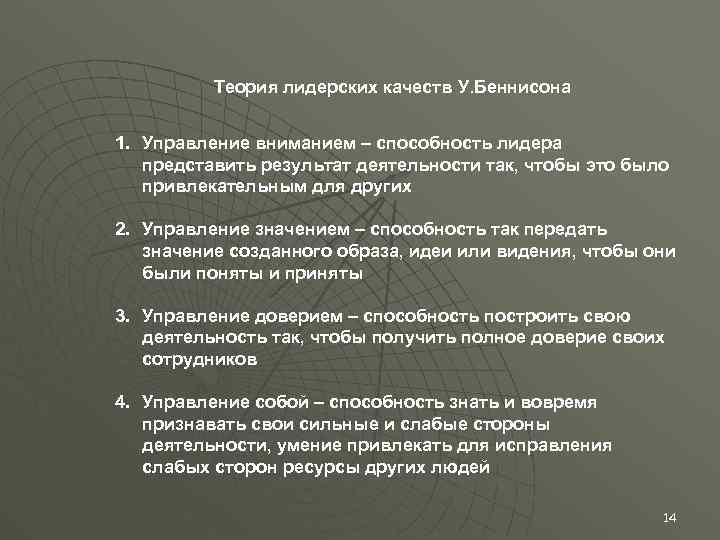 Теория лидерских качеств У.Беннисона

1. Управление вниманием – способность лидера представить результат деятельности так, чтобы это было привлекательным для других

2. Управление значением – способность так передать значение созданного образа, идеи или видения, чтобы они были поняты и приняты

3. Управление доверием – способность построить свою деятельность так, чтобы получить полное доверие своих сотрудников

4. Управление собой – способность знать и вовремя признавать свои сильные и слабые стороны деятельности, умение привлекать для исправления слабых сторон ресурсы других людей

14